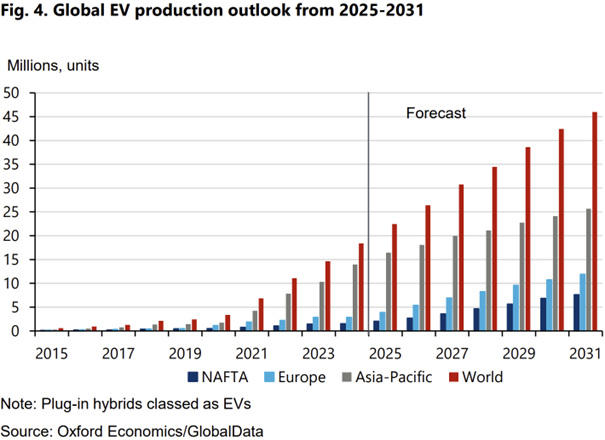 Fig. 4. Global EV production outlook from 2025-2031

Millions, units

50
45
40
35
30
25
20
15
10
5
0

Forecast

2015
2017
2019
2021
2023
2025
2027
2029
2031

NAFTA Europe Asia-Pacific World

Note: Plug-in hybrids classed as EVs

Source: Oxford Economics/GlobalData